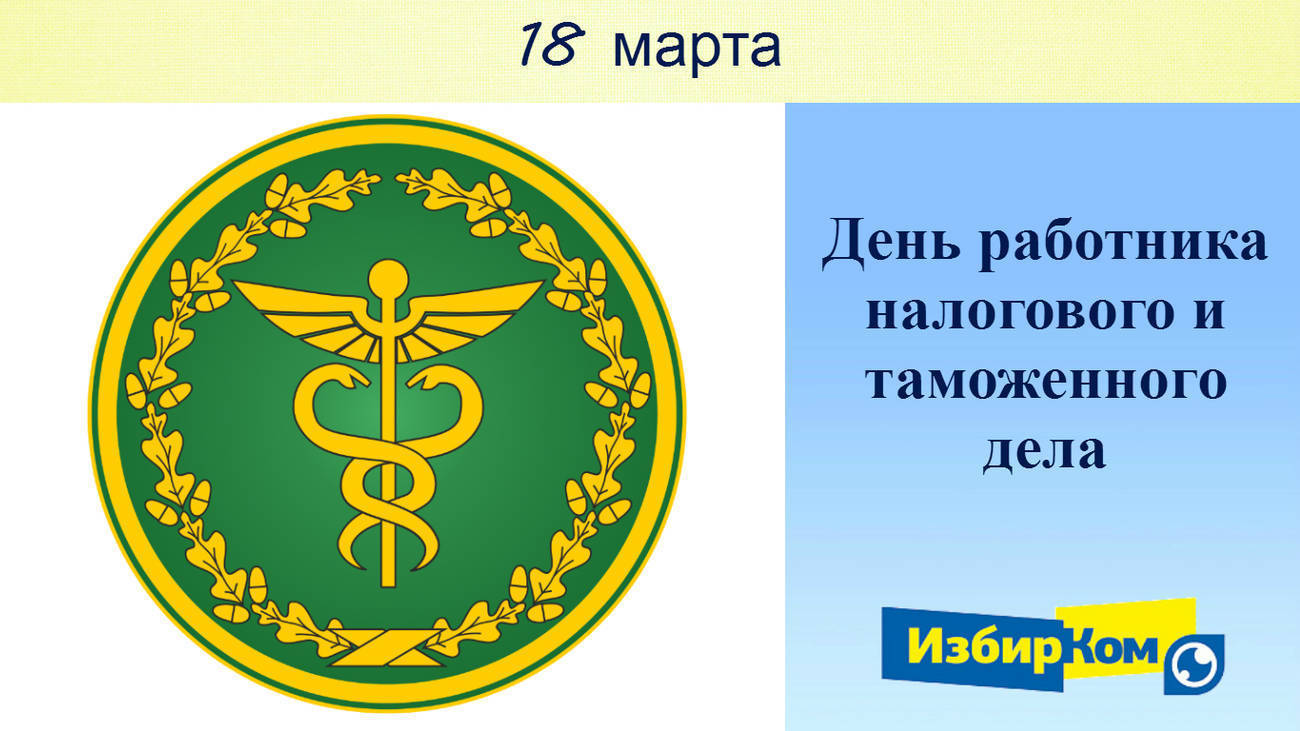 18 марта

День работника налогового и таможенного дела

ИзбирКом